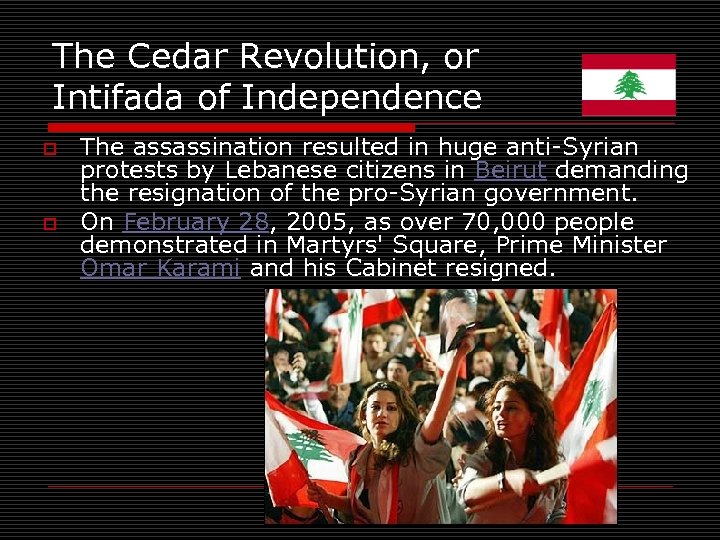 The Cedar Revolution, or Intifada of Independence

The assassination resulted in huge anti-Syrian protests by Lebanese citizens in Beirut demanding the resignation of the pro-Syrian government.

On February 28, 2005, as over 70,000 people demonstrated in Martyrs' Square, Prime Minister Omar Karami and his Cabinet resigned.